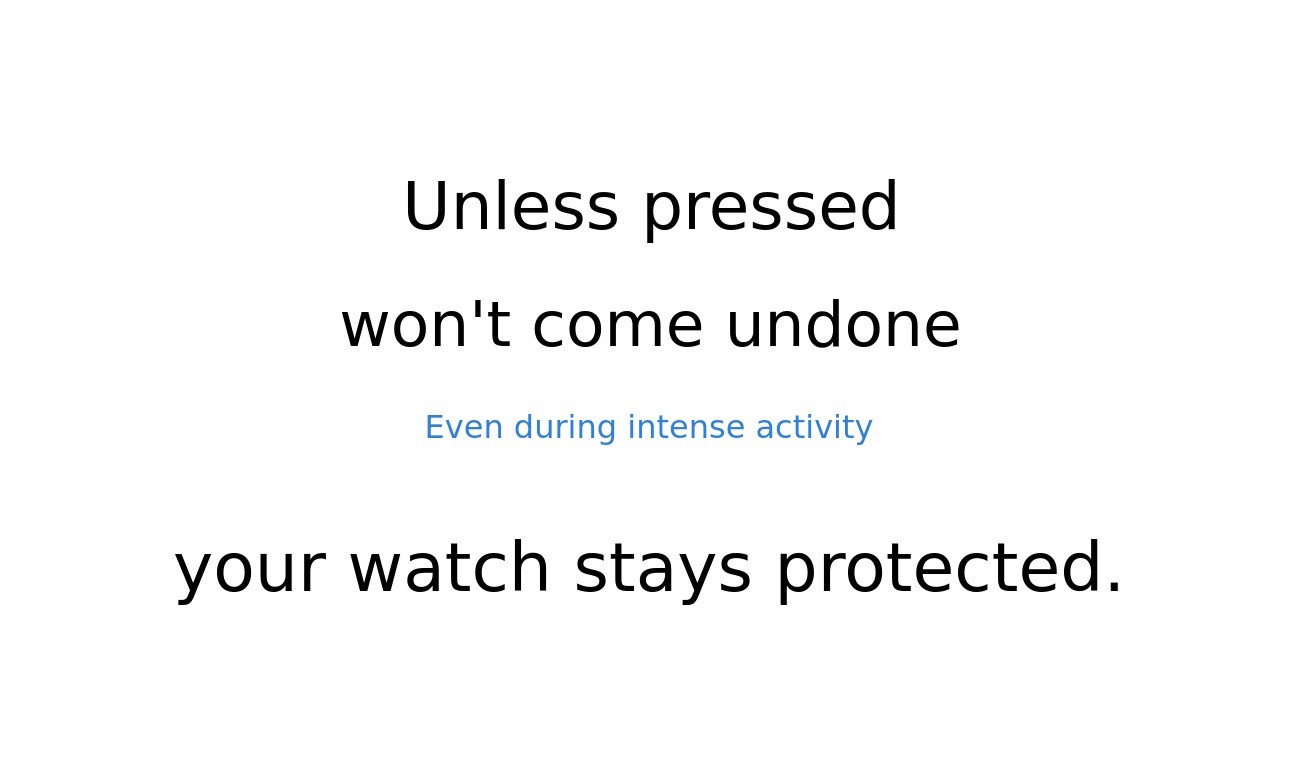 Unless pressed

won't come undone

Even during intense activity

your watch stays protected.